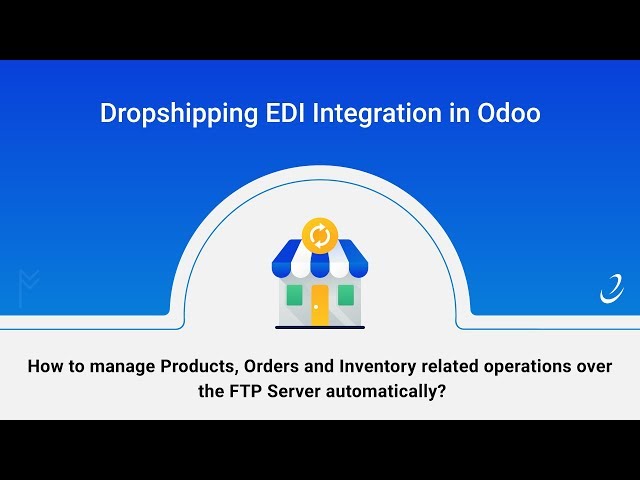 Dropshipping EDI Integration in Odoo

How to manage Products, Orders and Inventory related operations over the FTP Server automatically?